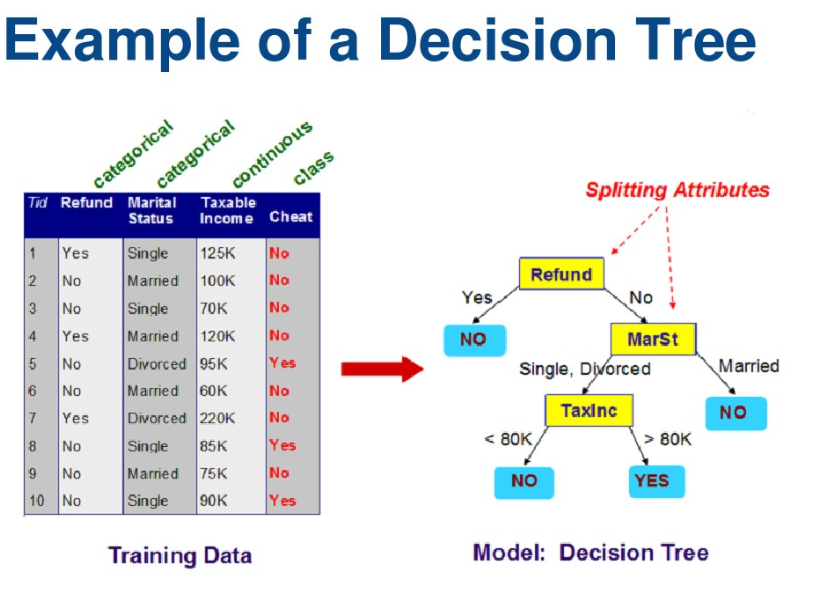 Example of a Decision Tree

categorical categorical continuous class

| Tid | Refund | Marital Status | Taxable Income | Cheat |
|---|---|---|---|---|
| 1 | Yes | Single | 125K | No |
| 2 | No | Married | 100K | No |
| 3 | No | Single | 70K | No |
| 4 | Yes | Married | 120K | No |
| 5 | No | Divorced | 95K | Yes |
| 6 | No | Married | 60K | No |
| 7 | Yes | Divorced | 220K | No |
| 8 | No | Single | 85K | Yes |
| 9 | No | Married | 75K | No |
| 10 | No | Single | 90K | Yes |

Training Data

Splitting Attributes

Refund
Yes
No
NO
MarSt
Single, Divorced
Married
TaxInc
NO
< 80K
> 80K
NO
YES

Model: Decision Tree